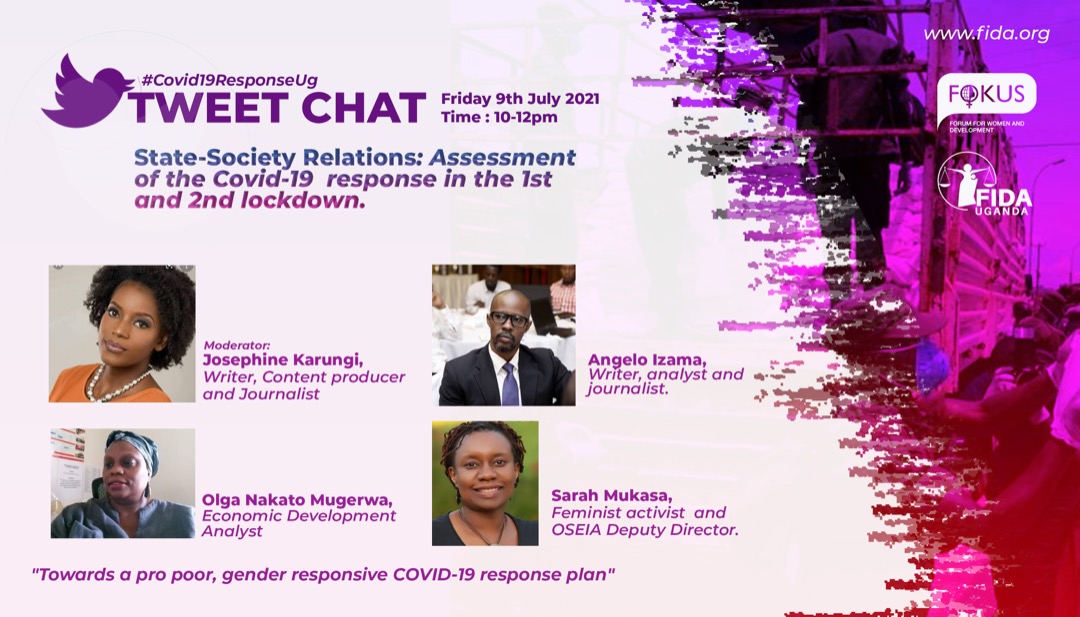 www.fida.org

#Covid19ResponseUg
TWEET CHAT
Friday 9th July 2021
Time : 10-12pm

FOKUS
FORUM FOR WOMEN AND DEVELOPMENT

FIDA UGANDA

State-Society Relations: Assessment of the Covid-19 response in the 1st and 2nd lockdown.

Moderator:
Josephine Karungi,
Writer, Content producer and Journalist

Angelo Izama,
Writer, analyst and journalist.

Olga Nakato Mugerwa,
Economic Development Analyst

Sarah Mukasa,
Feminist activist and OSEIA Deputy Director.

"Towards a pro poor, gender responsive COVID-19 response plan"